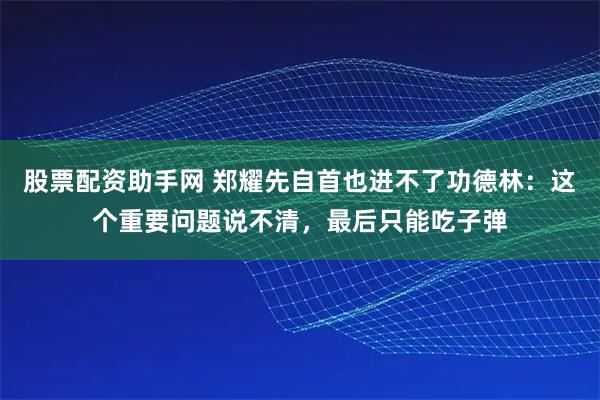 股票配资助手网 郑耀先自首也进不了功德林：这个重要问题说不清，最后只能吃子弹